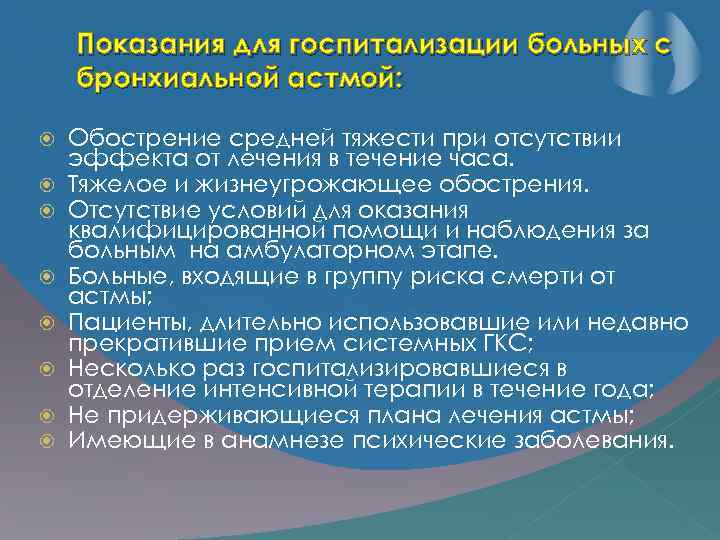 Показания для госпитализации больных с бронхиальной астмой:

Обострение средней тяжести при отсутствии эффекта от лечения в течение часа.
Тяжелое и жизнеугрожающее обострения.
Отсутствие условий для оказания квалифицированной помощи и наблюдения за больным на амбулаторном этапе.
Больные, входящие в группу риска смерти от астмы;
Пациенты, длительно использовавшие или недавно прекратившие прием системных ГКС;
Несколько раз госпитализировавшиеся в отделение интенсивной терапии в течение года;
Не придерживающиеся плана лечения астмы;
Имеющие в анамнезе психические заболевания.